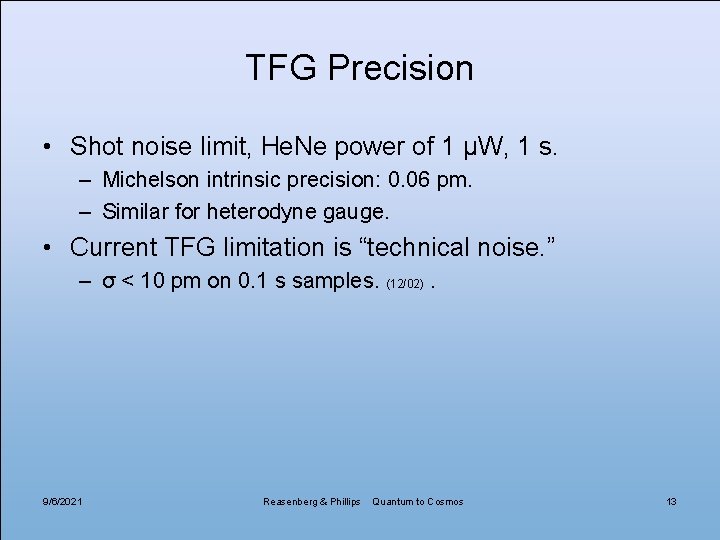 TFG Precision

• Shot noise limit, HeNe power of 1 μW, 1 s.
  – Michelson intrinsic precision: 0.06 pm.
  – Similar for heterodyne gauge.
• Current TFG limitation is “technical noise.”
  – σ < 10 pm on 0.1 s samples. (12/02) .

9/6/2021

Reasenberg & Phillips Quantum to Cosmos

13